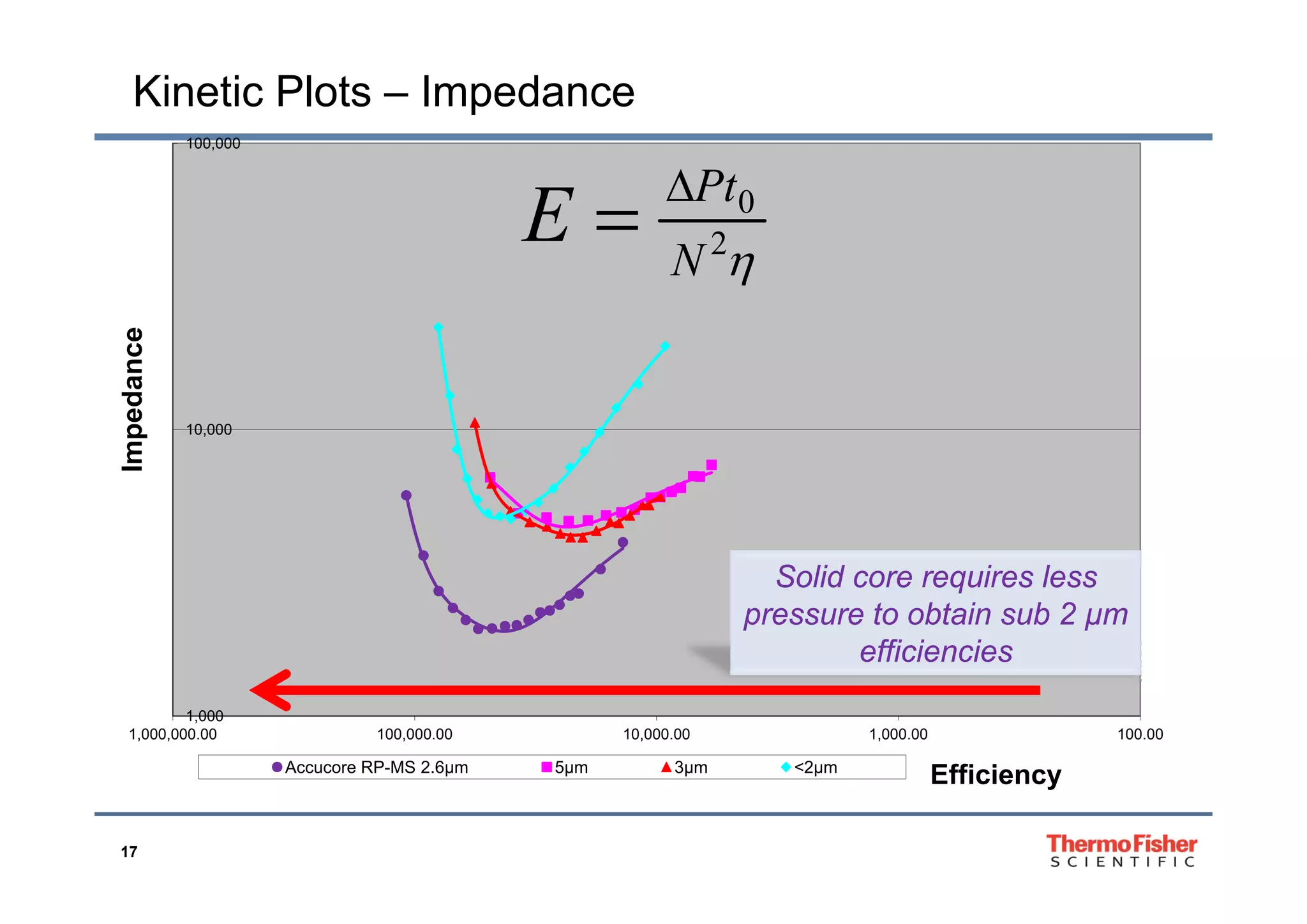 Kinetic Plots – Impedance

100,000

$E = \frac{\Delta P t_0}{N^2 \eta}$

Impedance

10,000

Solid core requires less pressure to obtain sub 2 µm efficiencies

1,000

1,000,000.00
100,000.00
10,000.00
1,000.00
100.00

Accucore RP-MS 2.6µm
5µm
3µm
<2µm

Efficiency

17

ThermoFisher SCIENTIFIC